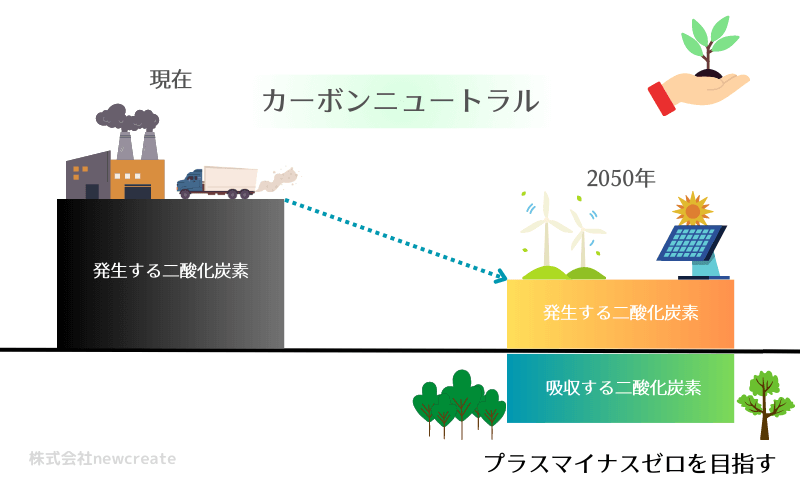 現在

カーボンニュートラル

発生する二酸化炭素

2050年

発生する二酸化炭素

吸収する二酸化炭素

株式会社newcreate

プラスマイナスゼロを目指す